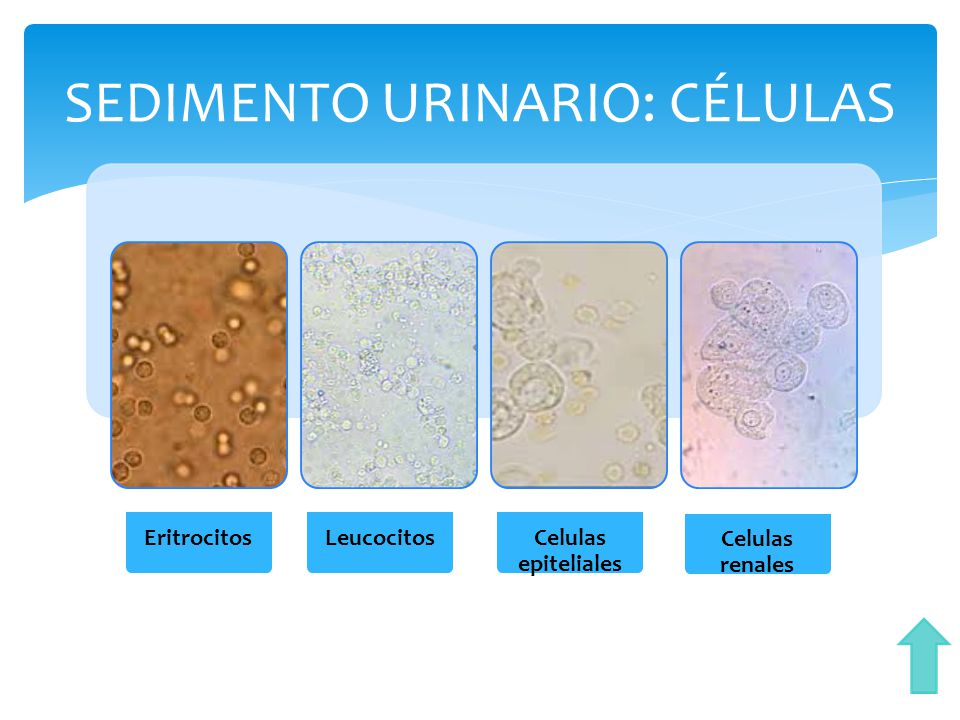 SEDIMENTO URINARIO: CÉLULAS

Eritrocitos

Leucocitos

Celulas epiteliales

Celulas renales